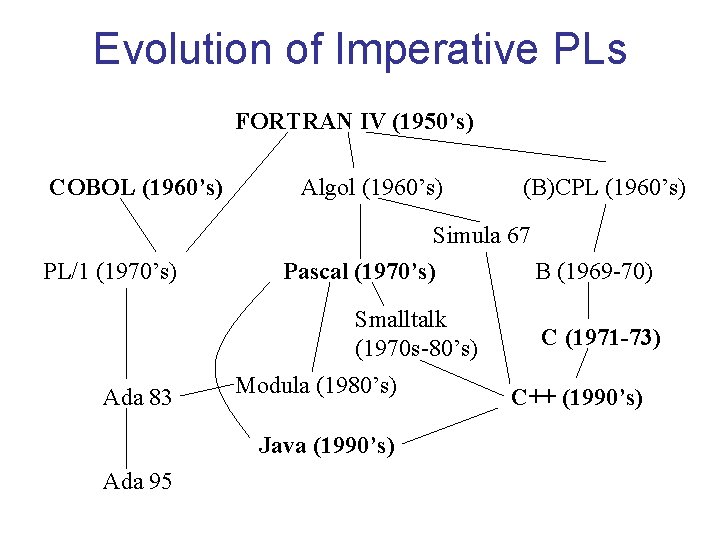 Evolution of Imperative PLs

FORTRAN IV (1950's)

COBOL (1960's)

Algol (1960's)

(B)CPL (1960's)

Simula 67

PL/1 (1970's)

Pascal (1970's)

B (1969-70)

Smalltalk (1970s-80's)

C (1971-73)

Ada 83

Modula (1980's)

C++ (1990's)

Java (1990's)

Ada 95